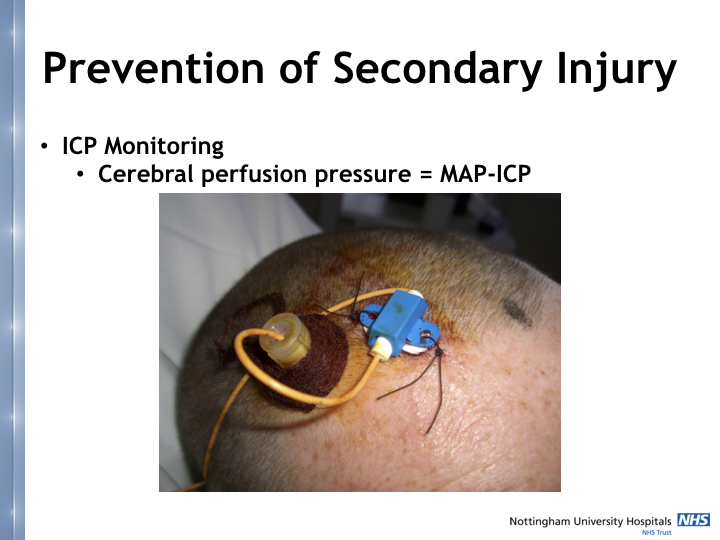 Prevention of Secondary Injury

• ICP Monitoring
  • Cerebral perfusion pressure = MAP-ICP

Nottingham University Hospitals NHS
NHS Trust